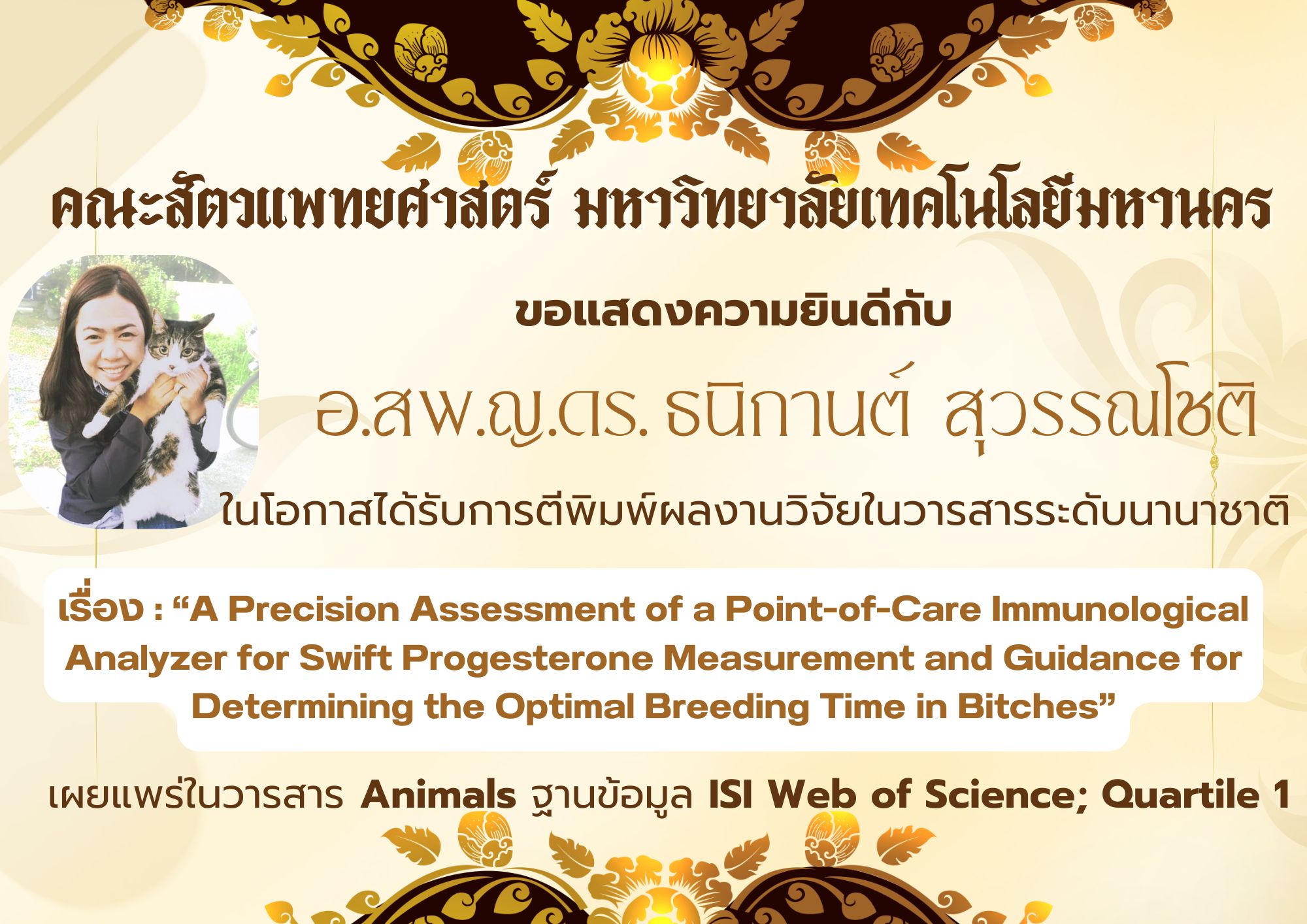 คณะสัตวแพทยศาสตร์ มหาวิทยาลัยเทคโนโลยีมหานคร

ขอแสดงความยินดีกับ

อ.สพ.ญ.ดร. ธนิกานต์ สุวรรณโชติ

ในโอกาสได้รับการตีพิมพ์ผลงานวิจัยในวารสารระดับนานาชาติ

เรื่อง : “A Precision Assessment of a Point-of-Care Immunological Analyzer for Swift Progesterone Measurement and Guidance for Determining the Optimal Breeding Time in Bitches”

เผยแพร่ในวารสาร Animals ฐานข้อมูล ISI Web of Science; Quartile 1